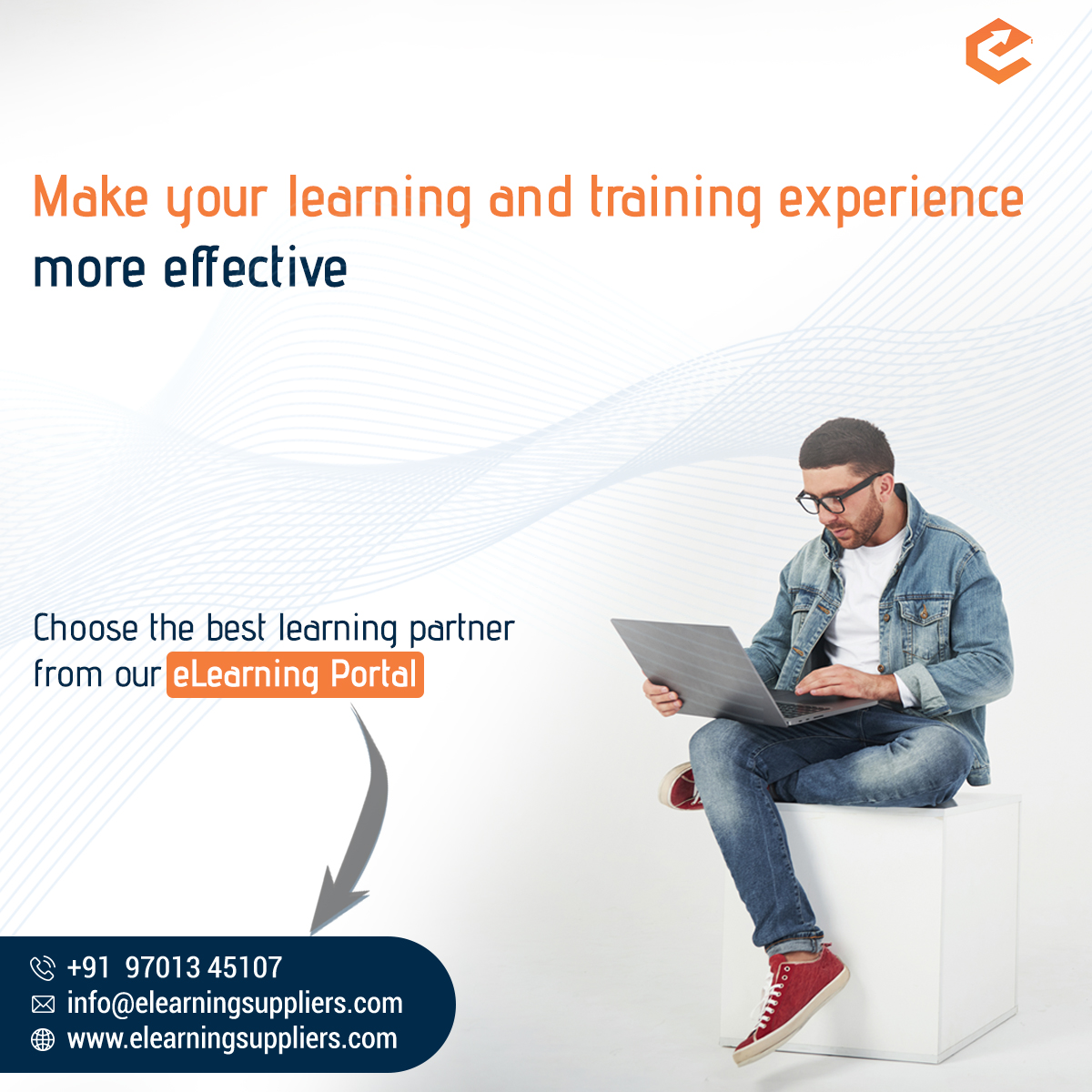 Make your learning and training experience more effective

Choose the best learning partner from our eLearning Portal

+91 97013 45107
info@elearningsuppliers.com
www.elearningsuppliers.com